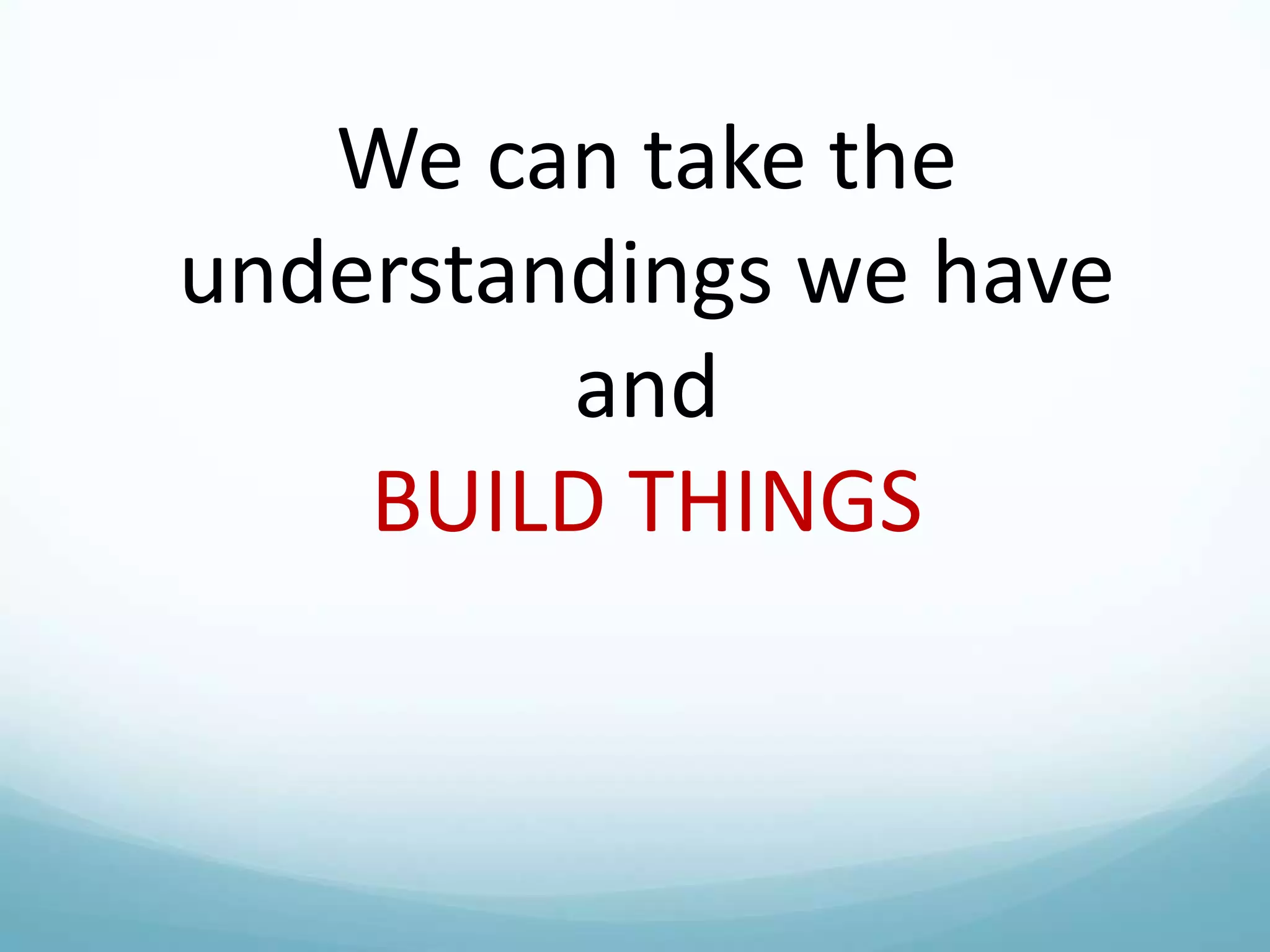 We can take the understandings we have and
BUILD THINGS